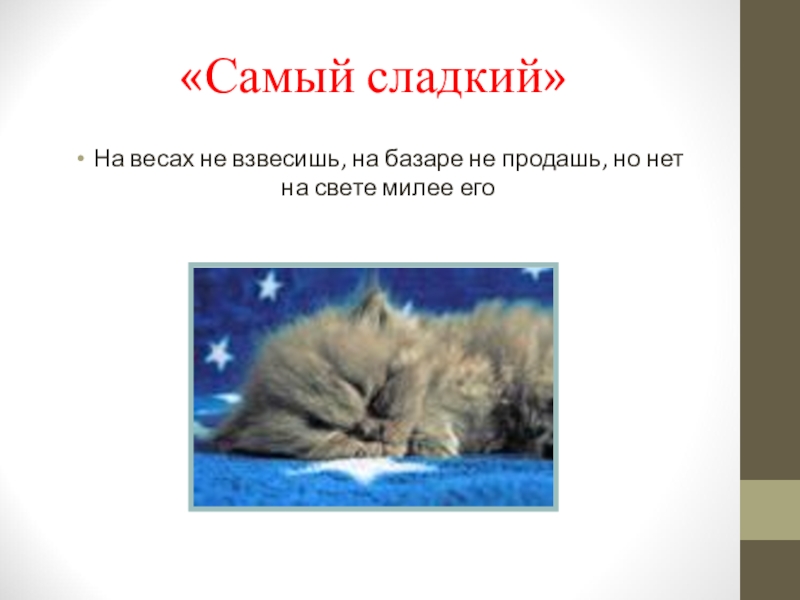 «Самый сладкий»

• На весах не взвесишь, на базаре не продашь, но нет на свете милее его